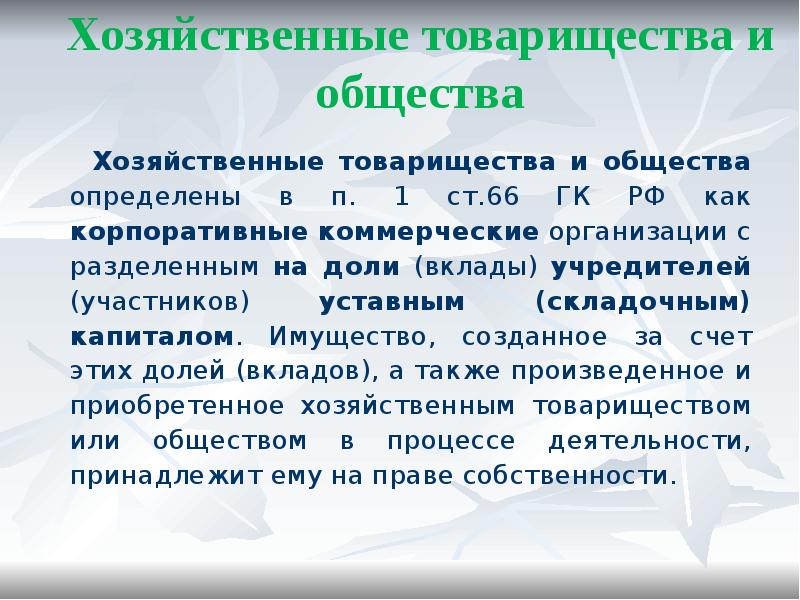 Хозяйственные товарищества и общества

Хозяйственные товарищества и общества определены в п. 1 ст.66 ГК РФ как корпоративные коммерческие организации с разделенным на доли (вклады) учредителей (участников) уставным (складочным) капиталом. Имущество, созданное за счет этих долей (вкладов), а также произведенное и приобретенное хозяйственным товариществом или обществом в процессе деятельности, принадлежит ему на праве собственности.